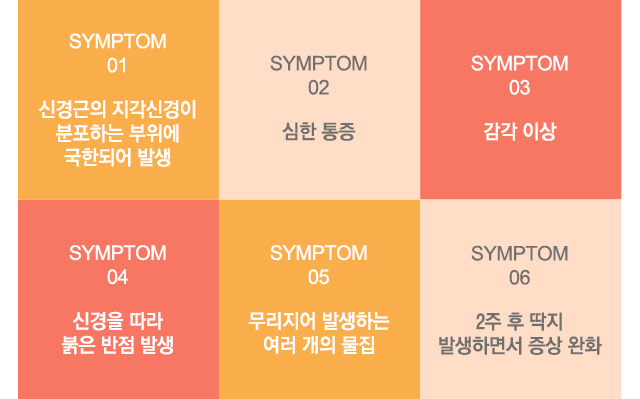 SYMPTOM
01

신경근의 지각신경이 분포하는 부위에 국한되어 발생

SYMPTOM
02

심한 통증

SYMPTOM
03

감각 이상

SYMPTOM
04

신경을 따라 붉은 반점 발생

SYMPTOM
05

무리지어 발생하는 여러 개의 물집

SYMPTOM
06

2주 후 딱지 발생하면서 증상 완화